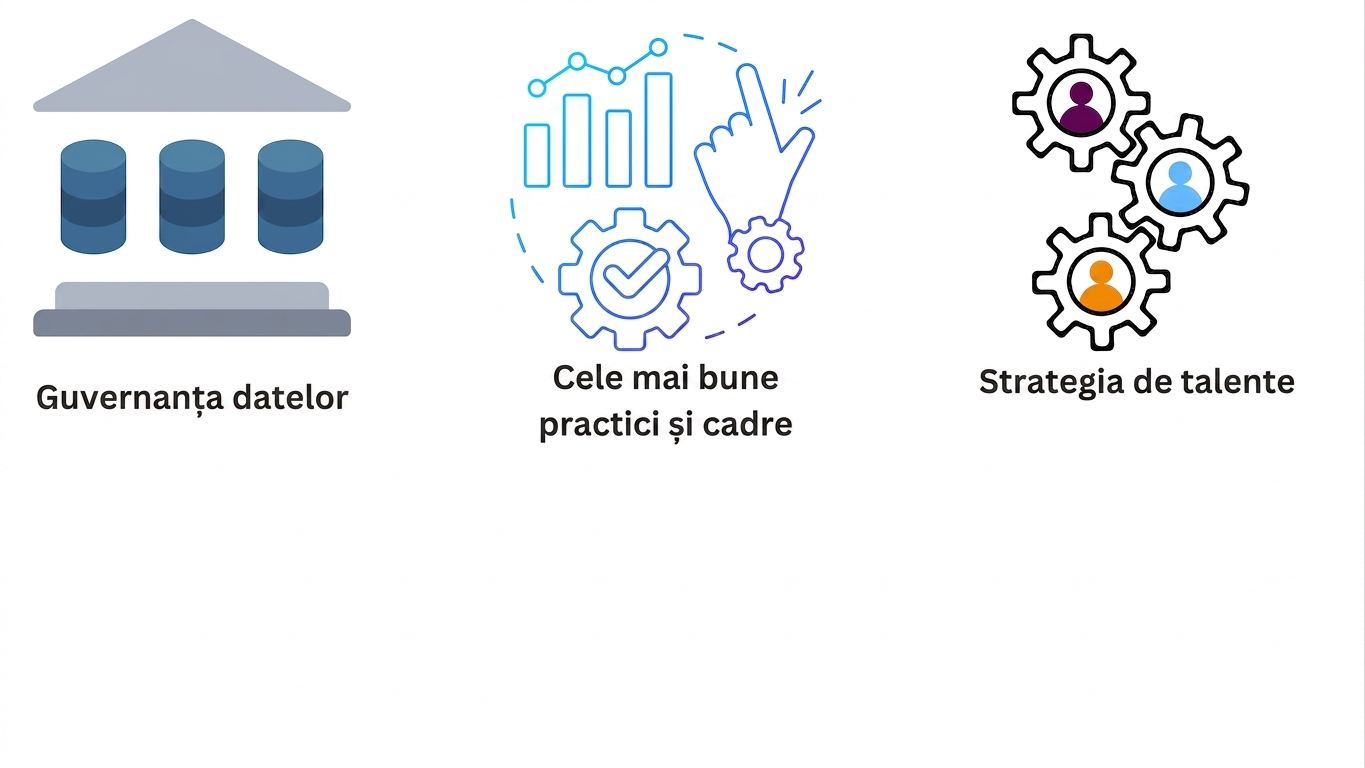 Guvernanța datelor

Cele mai bune practici și cadre

Strategia de talente